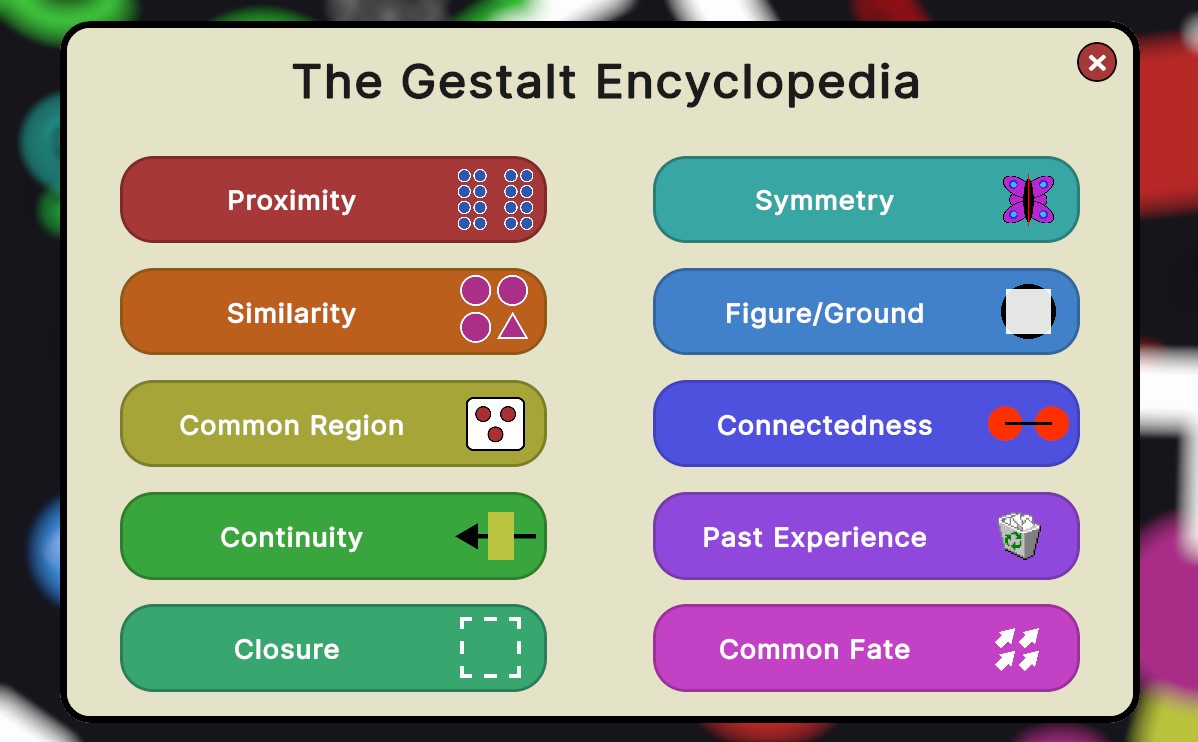 The Gestalt Encyclopedia

Proximity

Similarity

Common Region

Continuity

Closure

Symmetry

Figure/Ground

Connectedness

Past Experience

Common Fate